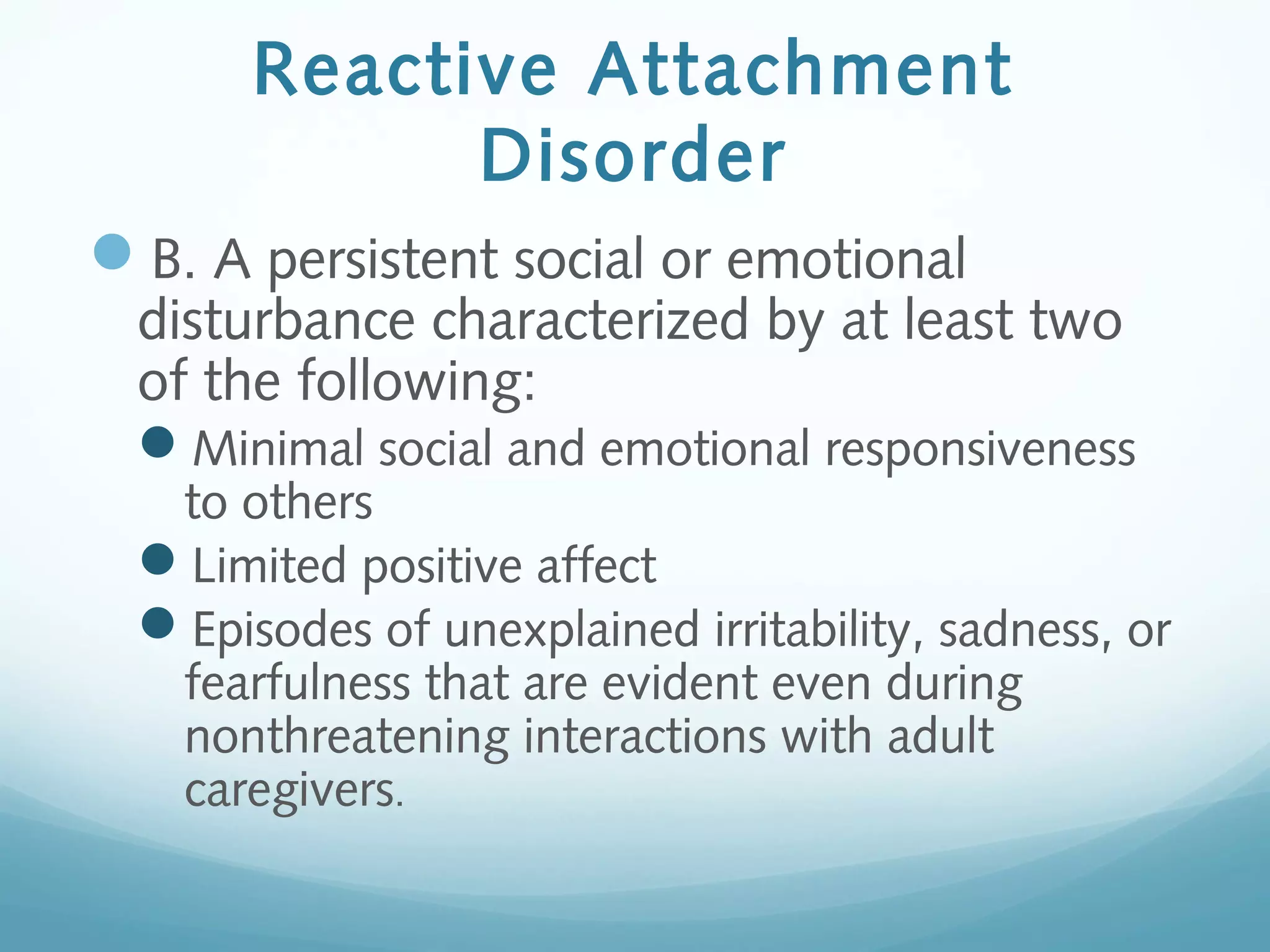 Reactive Attachment Disorder

B. A persistent social or emotional disturbance characterized by at least two of the following:

Minimal social and emotional responsiveness to others

Limited positive affect

Episodes of unexplained irritability, sadness, or fearfulness that are evident even during nonthreatening interactions with adult caregivers.